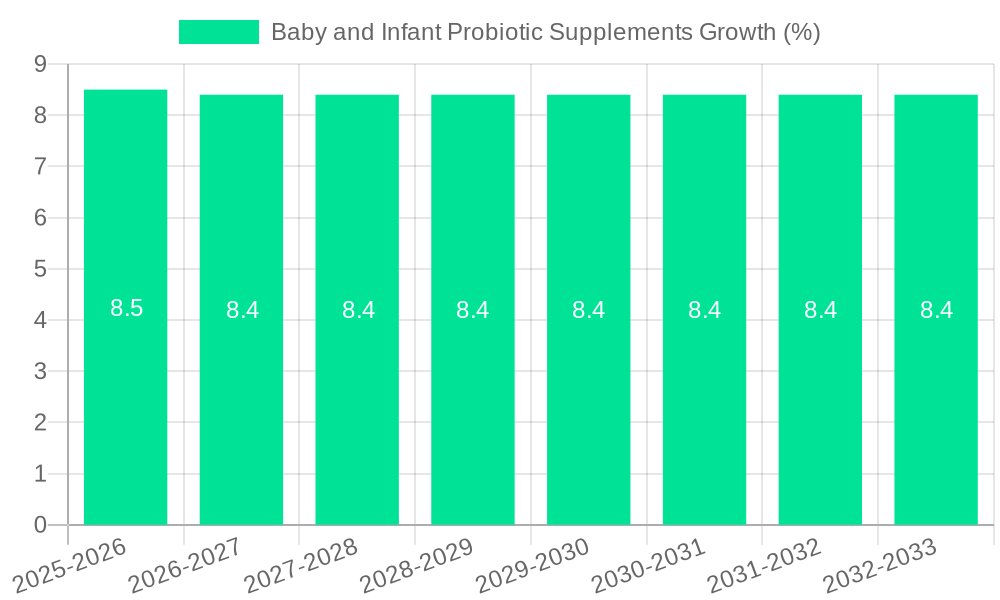 Baby and Infant Probiotic Supplements Growth (%)

9
8
7
6
5
4
3
2
1
0

8.5
8.4
8.4
8.4
8.4
8.4
8.4
8.4

2025-2026
2026-2027
2027-2028
2028-2029
2029-2030
2030-2031
2031-2032
2032-2033